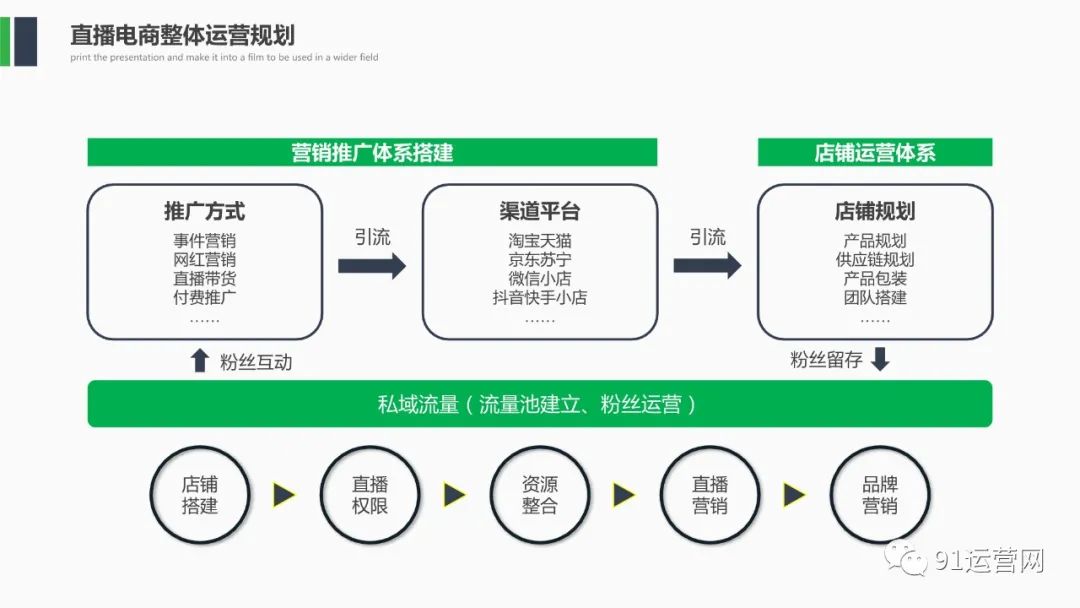 直播电商整体运营规划
print the presentation and make it into a film to be used in a wider field

营销推广体系搭建

店铺运营体系

推广方式
事件营销
网红营销
直播带货
付费推广
……

引流

渠道平台
淘宝天猫
京东苏宁
微信小店
抖音快手小店
……

引流

店铺规划
产品规划
供应链规划
产品包装
团队搭建
……

粉丝互动

粉丝留存

私域流量（流量池建立、粉丝运营）

店铺搭建

直播权限

资源整合

直播营销

品牌营销

91运营网